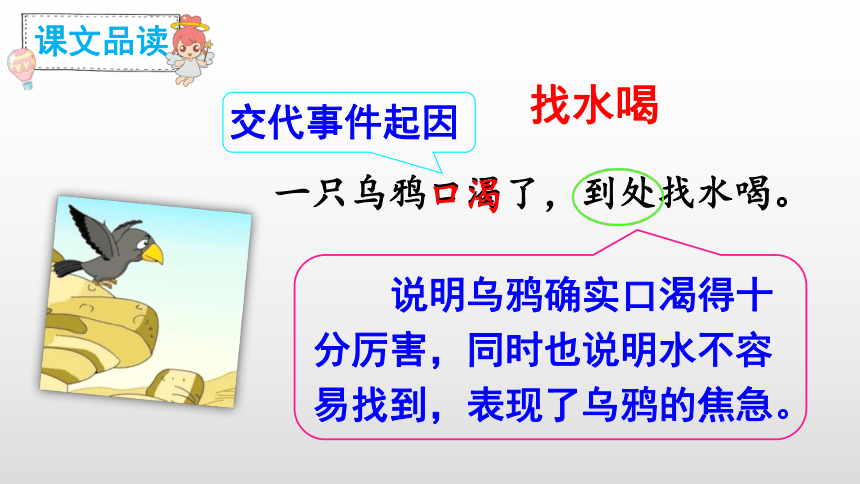 课文品读

找水喝

交代事件起因

一只乌鸦口渴了，到处找水喝。

说明乌鸦确实口渴得十分厉害，同时也说明水不容易找到，表现了乌鸦的焦急。